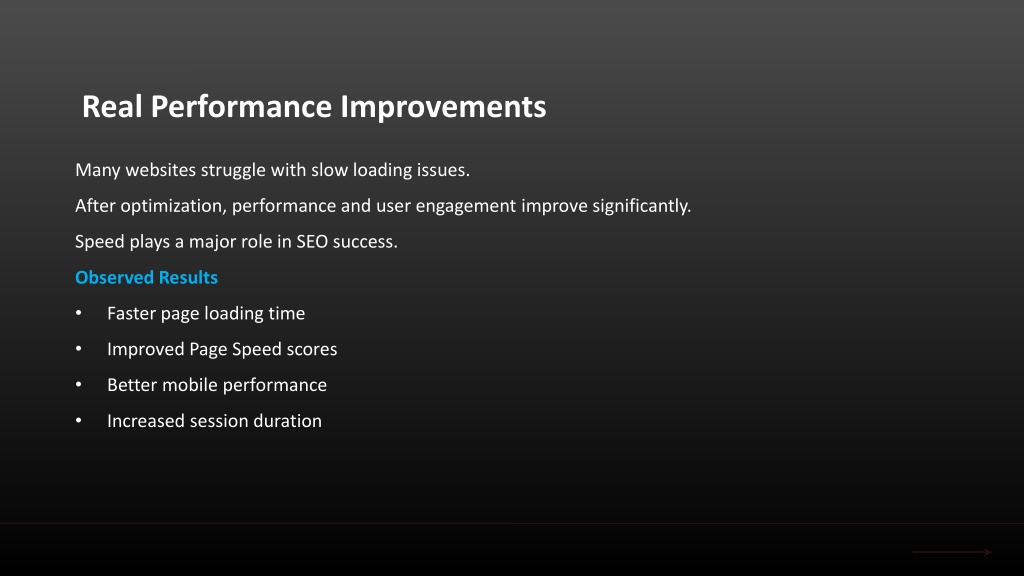 Real Performance Improvements

Many websites struggle with slow loading issues.

After optimization, performance and user engagement improve significantly.

Speed plays a major role in SEO success.

Observed Results

• Faster page loading time
• Improved Page Speed scores
• Better mobile performance
• Increased session duration